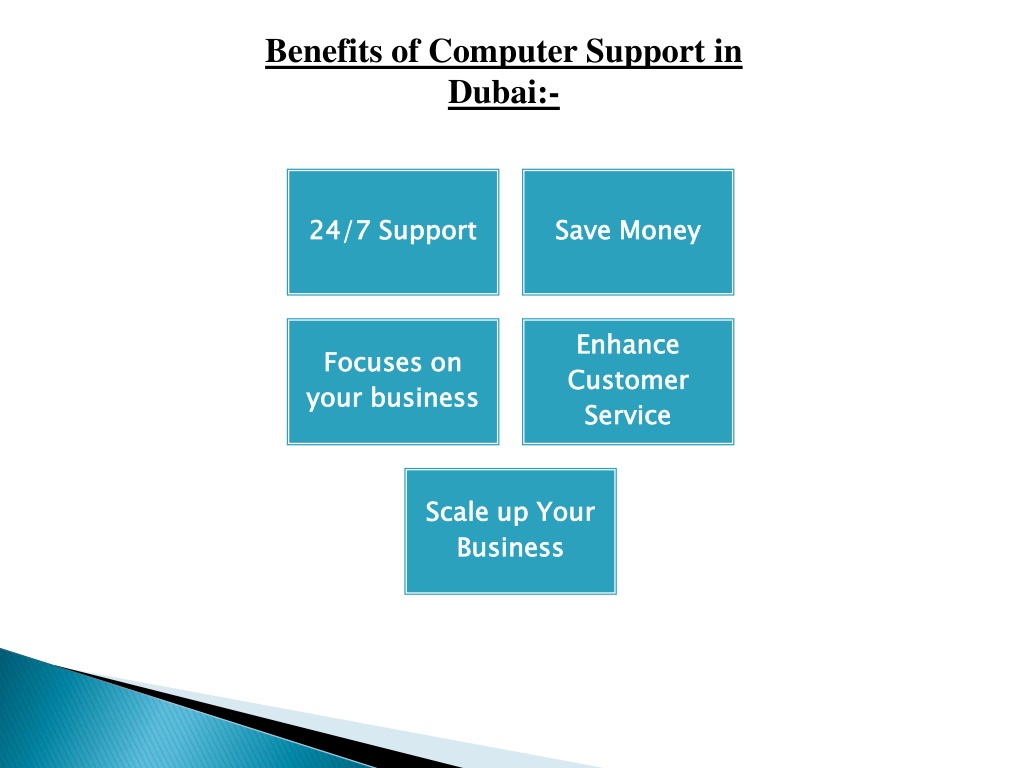 Benefits of Computer Support in Dubai:-

24/7 Support

Save Money

Focuses on your business

Enhance Customer Service

Scale up Your Business